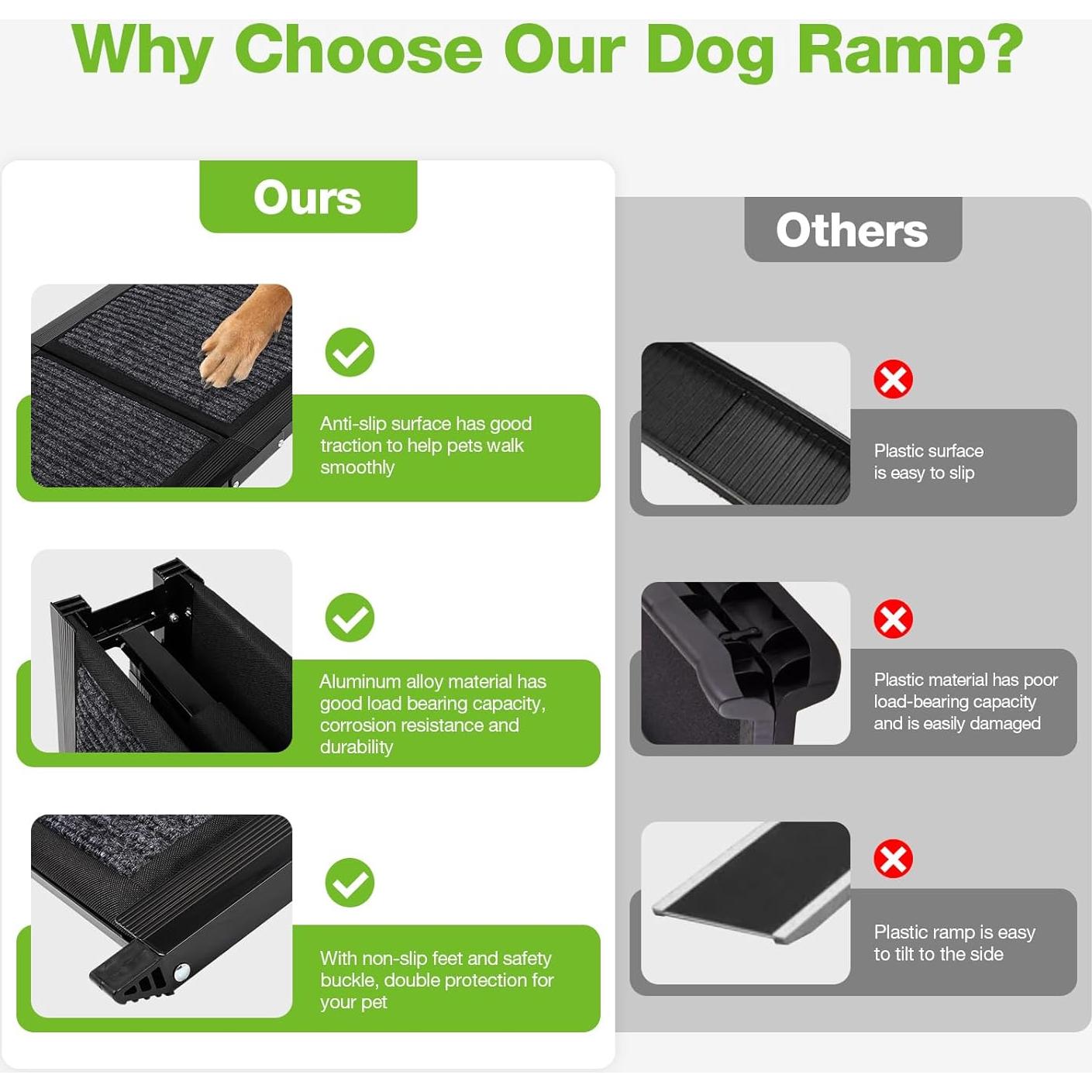 Why Choose Our Dog Ramp?

Ours

Anti-slip surface has good traction to help pets walk smoothly

Aluminum alloy material has good load bearing capacity, corrosion resistance and durability

With non-slip feet and safety buckle, double protection for your pet

Others

Plastic surface is easy to slip

Plastic material has poor load-bearing capacity and is easily damaged

Plastic ramp is easy to tilt to the side